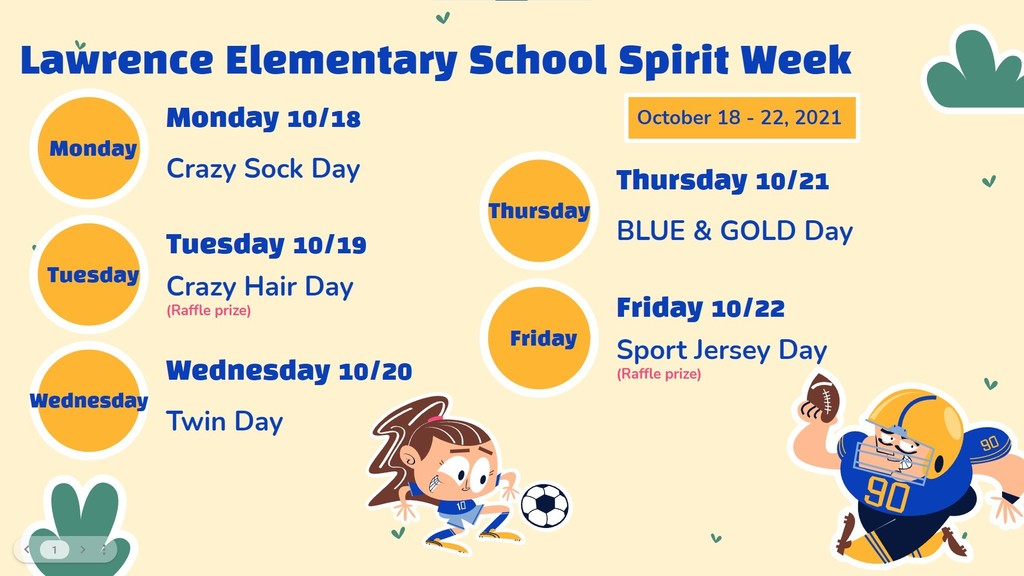 Lawrence Elementary School Spirit Week

October 18 - 22, 2021

Monday

Monday 10/18

Crazy Sock Day

Tuesday

Tuesday 10/19

Crazy Hair Day
(Raffle prize)

Wednesday

Wednesday 10/20

Twin Day

Thursday

Thursday 10/21

BLUE & GOLD Day

Friday

Friday 10/22

Sport Jersey Day
(Raffle prize)

10

90

90

1